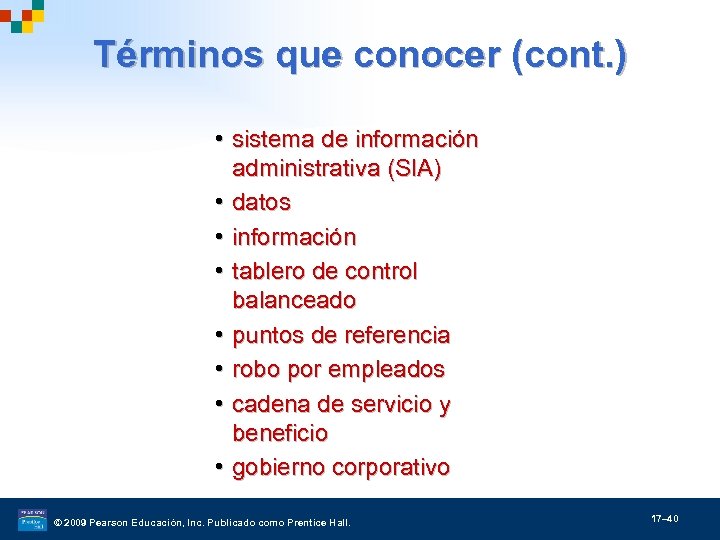 Términos que conocer (cont.)

• sistema de información administrativa (SIA)
• datos
• información
• tablero de control balanceado
• puntos de referencia
• robo por empleados
• cadena de servicio y beneficio
• gobierno corporativo

© 2009 Pearson Educación, Inc. Publicado como Prentice Hall.

17–40